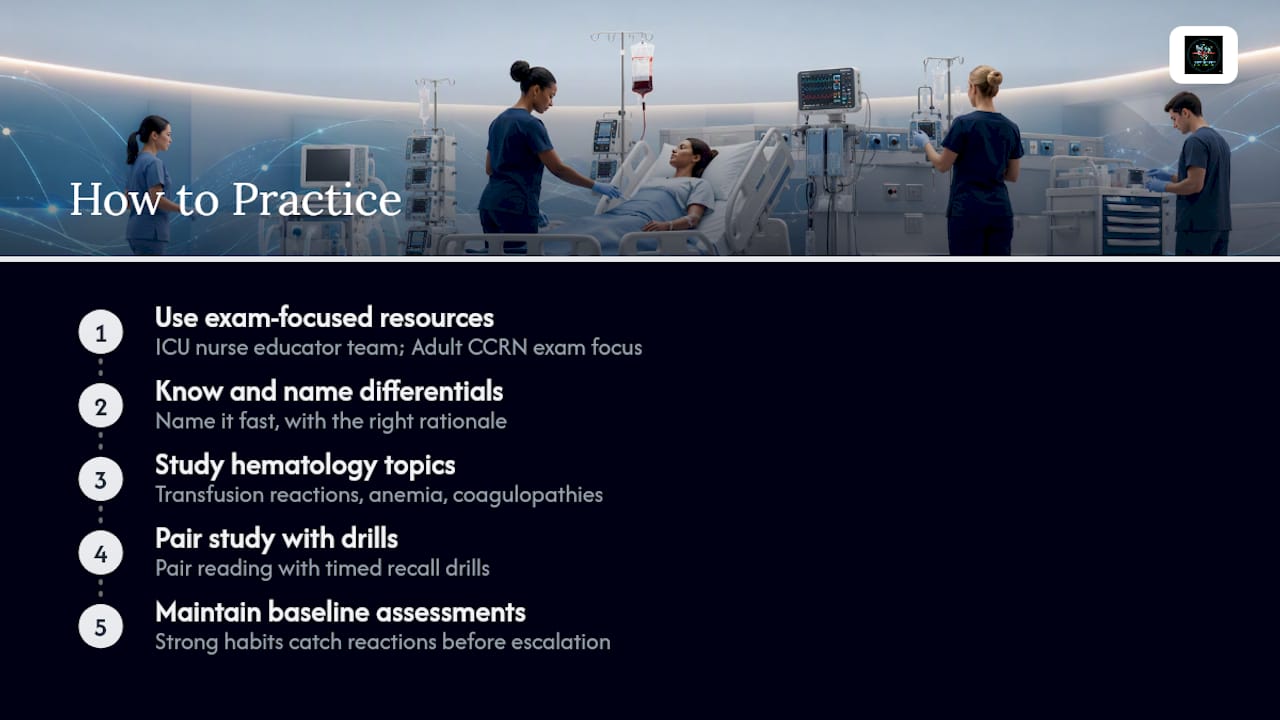 How to Practice

1
Use exam-focused resources
ICU nurse educator team; Adult CCRN exam focus

2
Know and name differentials
Name it fast, with the right rationale

3
Study hematology topics
Transfusion reactions, anemia, coagulopathies

4
Pair study with drills
Pair reading with timed recall drills

5
Maintain baseline assessments
Strong habits catch reactions before escalation